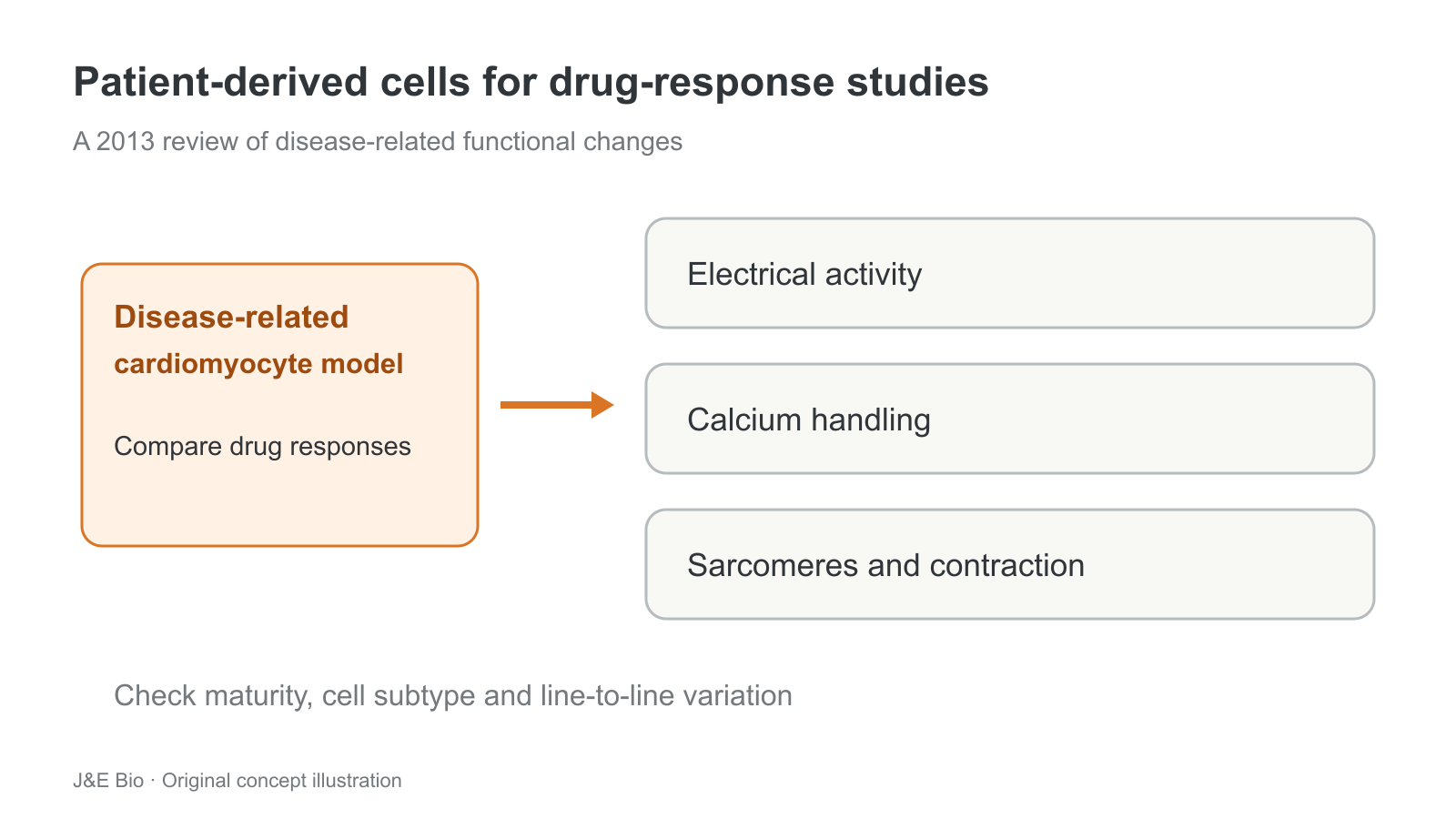 Patient-derived cells for drug-response studies

A 2013 review of disease-related functional changes

Disease-related
cardiomyocyte model

Compare drug responses

Electrical activity

Calcium handling

Sarcomeres and contraction

Check maturity, cell subtype and line-to-line variation

J&E Bio · Original concept illustration